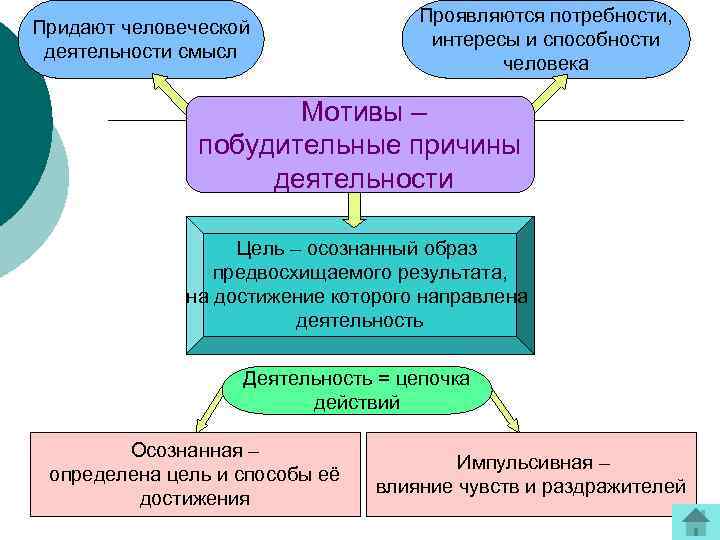 Придают человеческой деятельности смысл

Проявляются потребности, интересы и способности человека

Мотивы – побудительные причины деятельности

Цель – осознанный образ предвосхищаемого результата, на достижение которого направлена деятельность

Деятельность = цепочка действий

Осознанная – определена цель и способы её достижения

Импульсивная – влияние чувств и раздражителей